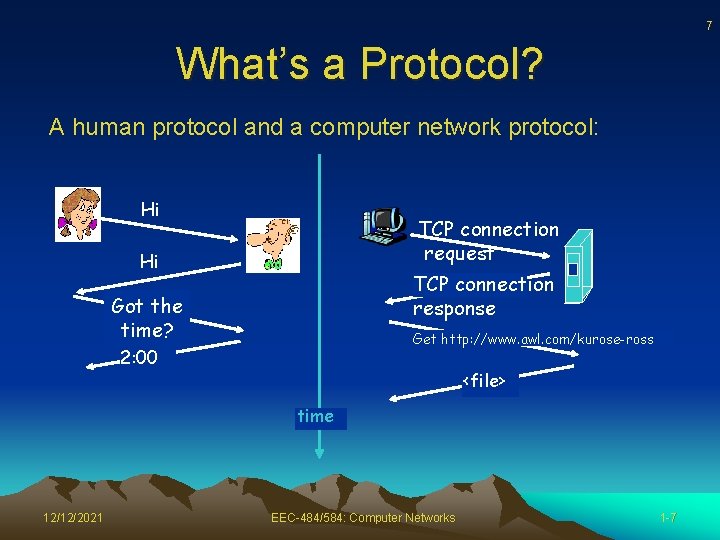 7

What's a Protocol?

A human protocol and a computer network protocol:

Hi

Hi

Got the time?

2:00

TCP connection request

TCP connection response

Get http://www.awl.com/kurose-ross

<file>

time

12/12/2021

EEC-484/584: Computer Networks

1-7